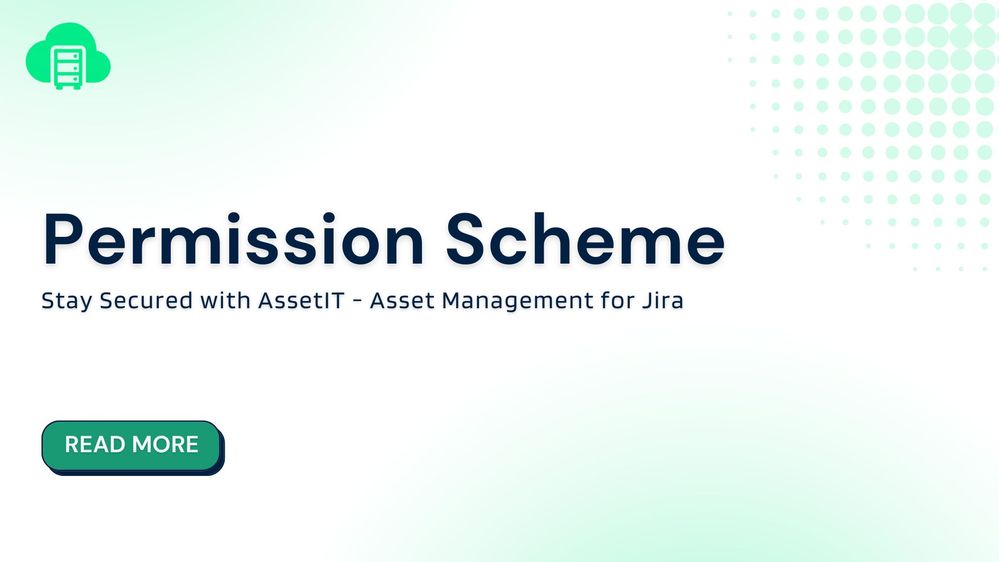 Permission Scheme

Stay Secured with AssetIT - Asset Management for Jira

READ MORE